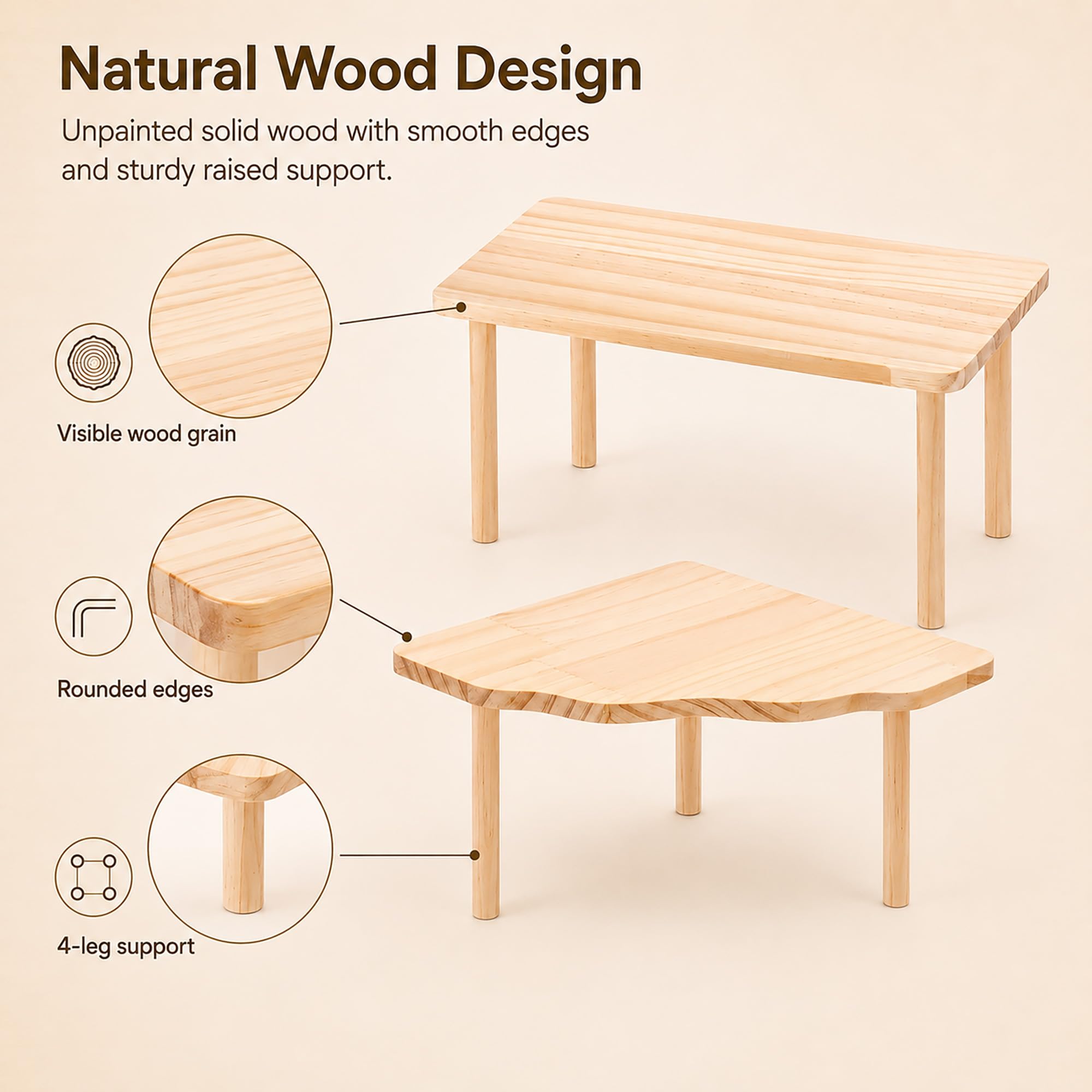 Natural Wood Design

Unpainted solid wood with smooth edges and sturdy raised support.

Visible wood grain

Rounded edges

4-leg support